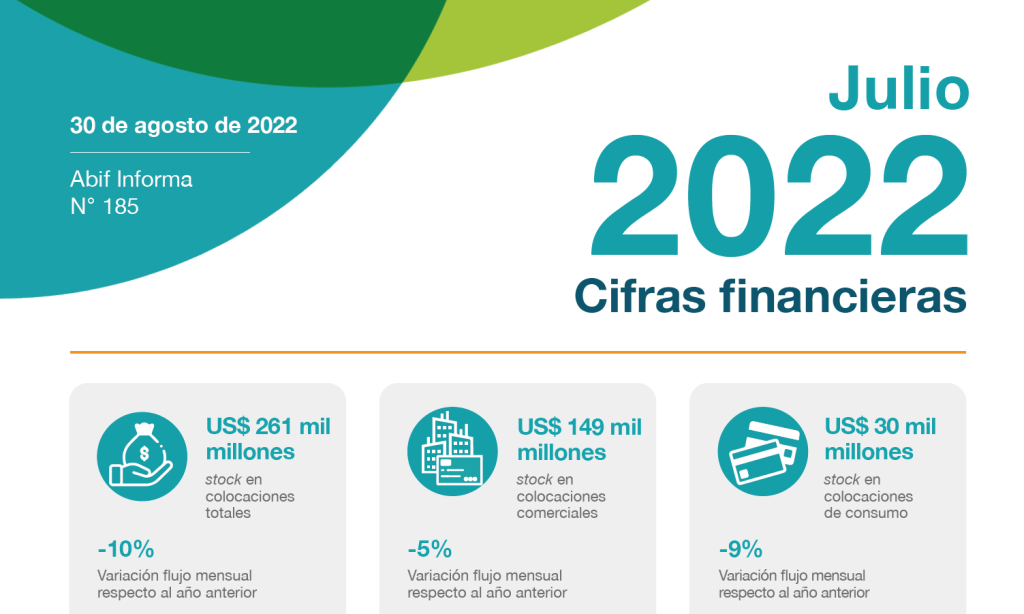 30 de agosto de 2022

Abif Informa
N° 185

Julio
2022
Cifras financieras

US$ 261 mil millones
stock en colocaciones totales

-10%
Variación flujo mensual respecto al año anterior

US$ 149 mil millones
stock en colocaciones comerciales

-5%
Variación flujo mensual respecto al año anterior

US$ 30 mil millones
stock en colocaciones de consumo

-9%
Variación flujo mensual respecto al año anterior